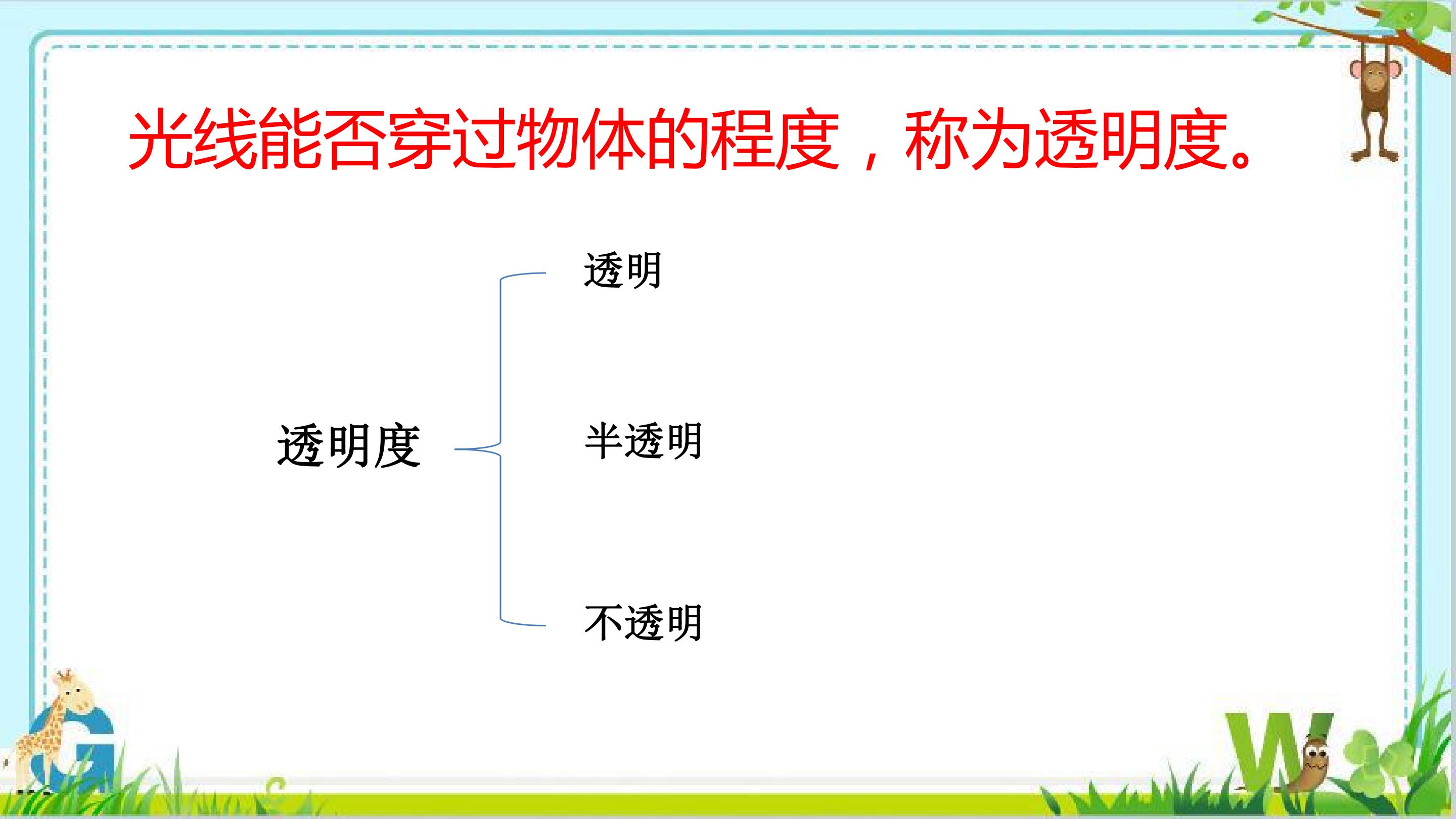 光线能否穿过物体的程度，称为透明度。

透明度

透明

半透明

不透明

G

W